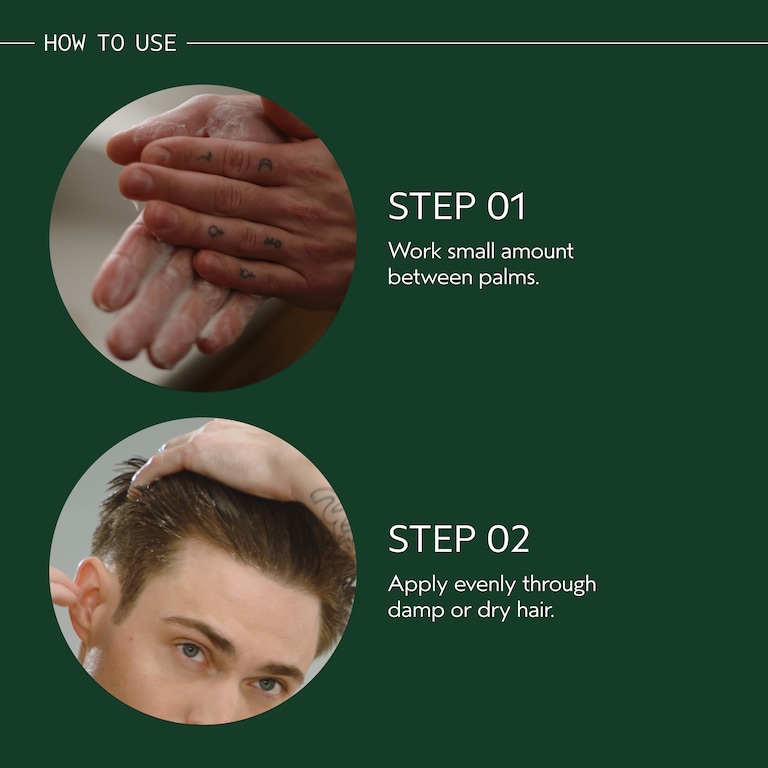 HOW TO USE

STEP 01

Work small amount between palms.

STEP 02

Apply evenly through damp or dry hair.